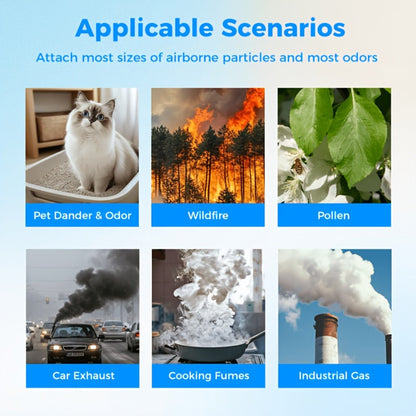 Applicable Scenarios

Attach most sizes of airborne particles and most odors

Pet Dander & Odor

Wildfire

Pollen

Car Exhaust

Cooking Fumes

Industrial Gas